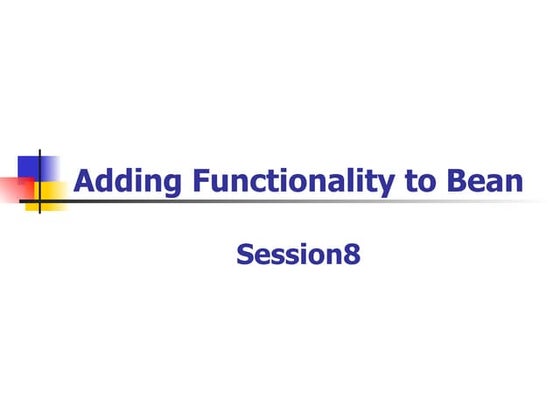 Adding Functionality to Bean

Session8